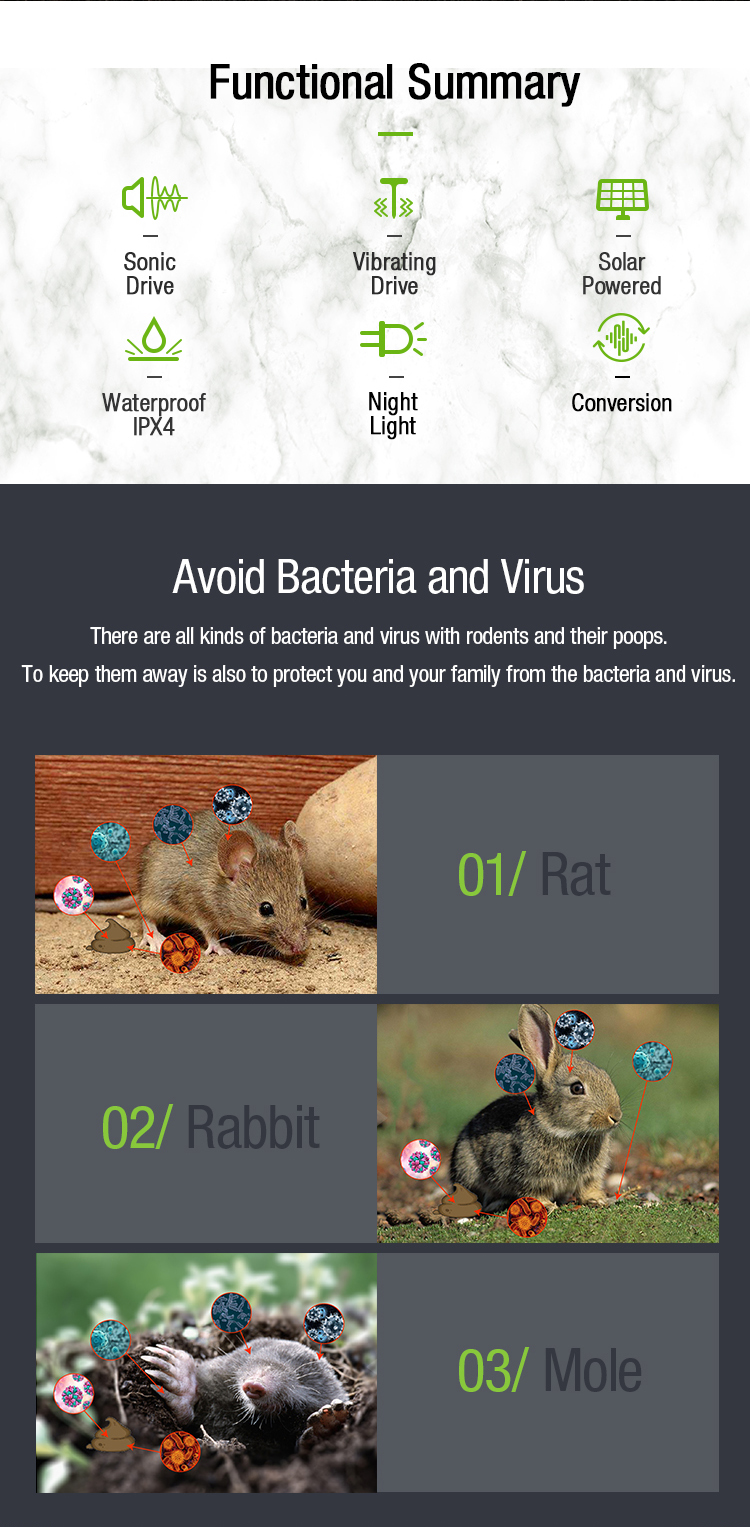 Functional Summary

Sonic
Drive

Vibrating
Drive

Solar
Powered

Waterproof
IPX4

Night
Light

Conversion

Avoid Bacteria and Virus

There are all kinds of bacteria and virus with rodents and their poops.
To keep them away is also to protect you and your family from the bacteria and virus.

01/ Rat

02/ Rabbit

03/ Mole